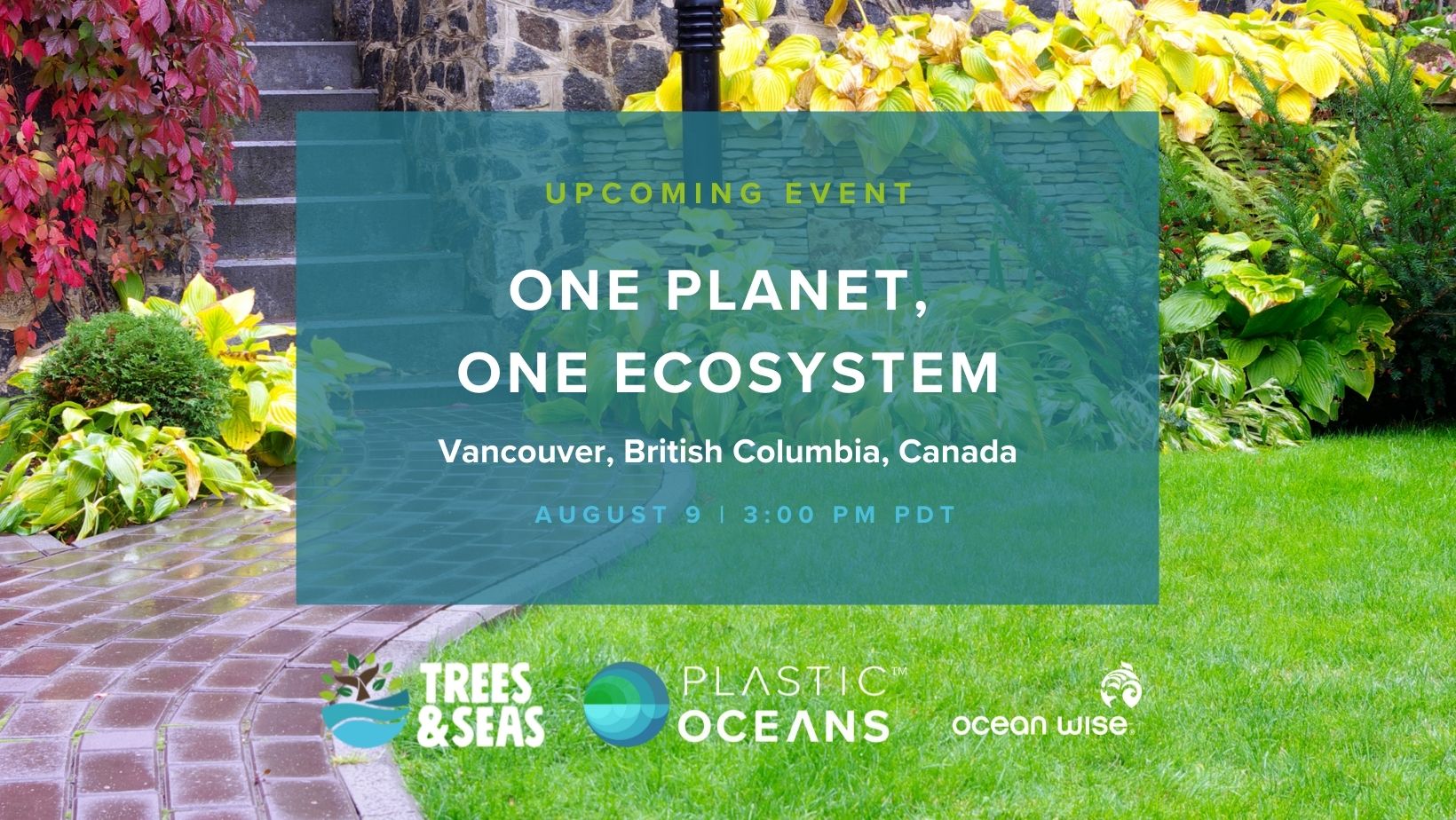 UPCOMING EVENT

ONE PLANET, ONE ECOSYSTEM

Vancouver, British Columbia, Canada

AUGUST 9 | 3:00 PM PDT

TREES & SEAS

PLASTIC™ OCEANS

ocean wise.